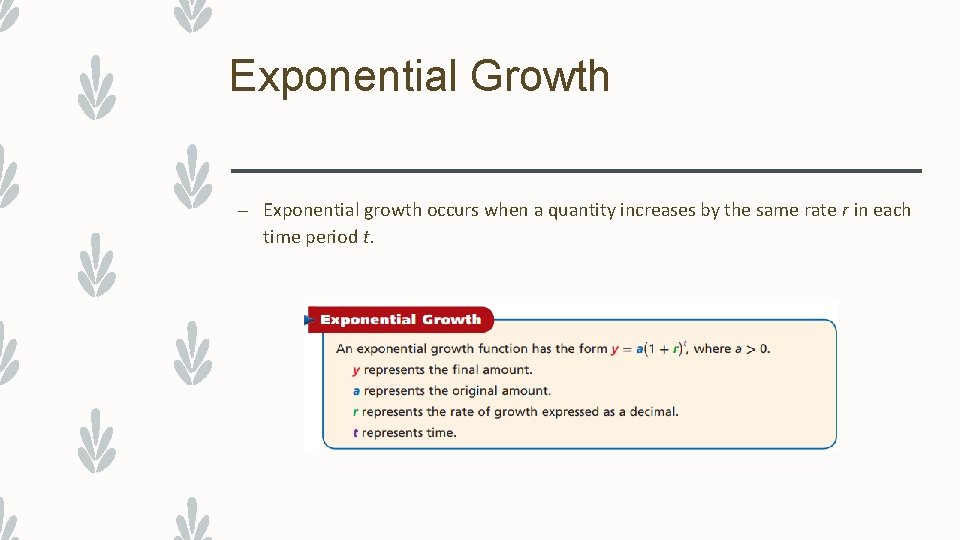 Exponential Growth

– Exponential growth occurs when a quantity increases by the same rate $r$ in each time period $t$.

Exponential Growth

An exponential growth function has the form $y = a(1 + r)^t$, where $a > 0$.
$y$ represents the final amount.
$a$ represents the original amount.
$r$ represents the rate of growth expressed as a decimal.
$t$ represents time.